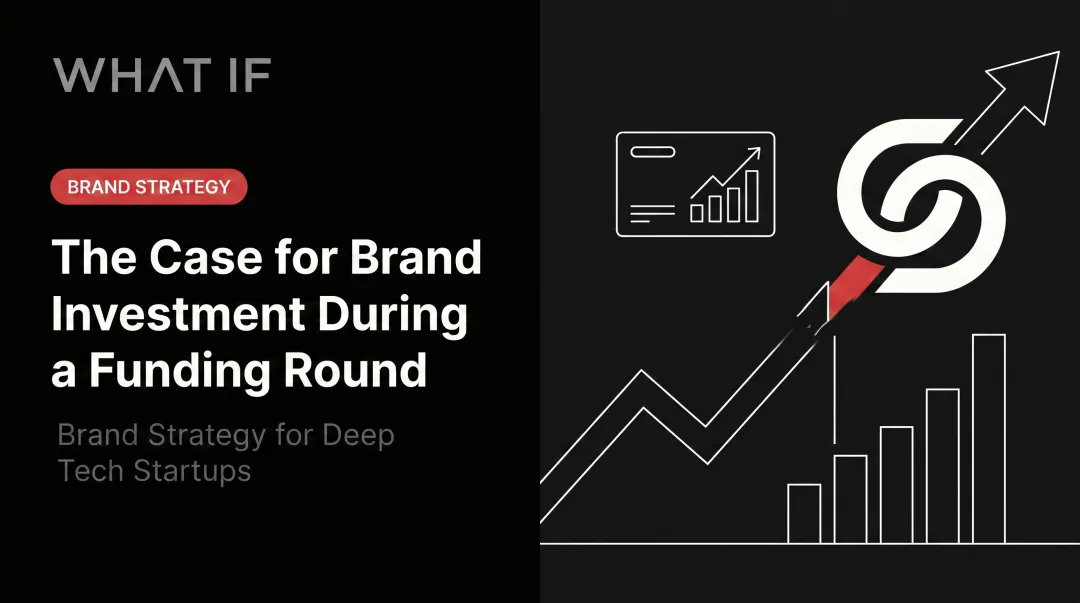 WHAT IF

BRAND STRATEGY

The Case for Brand Investment During a Funding Round

Brand Strategy for Deep Tech Startups